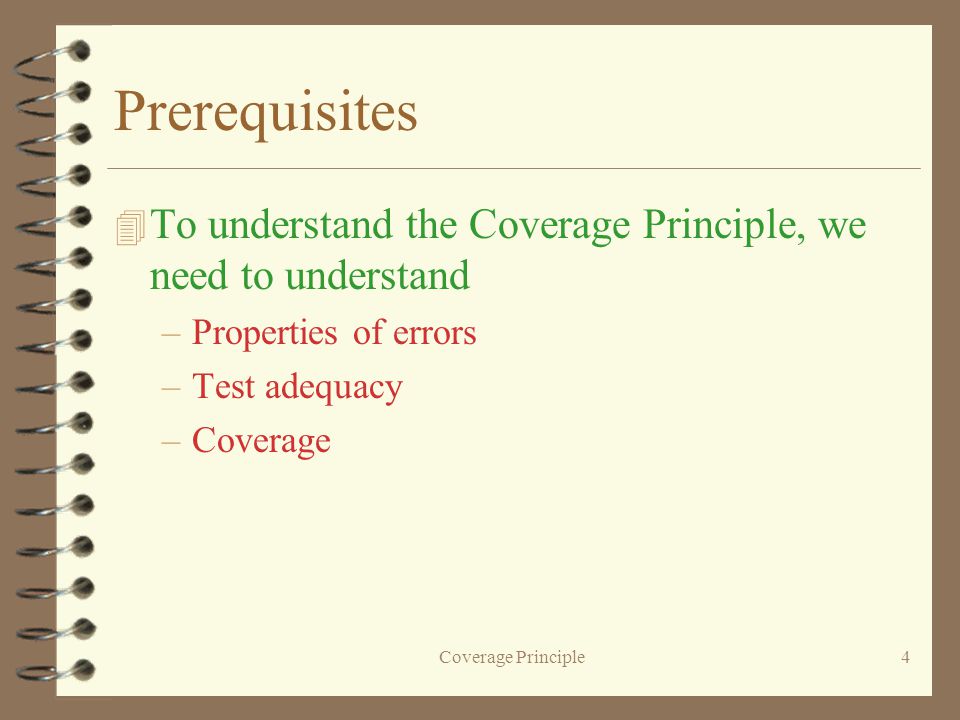 Prerequisites

To understand the Coverage Principle, we need to understand

– Properties of errors

– Test adequacy

– Coverage

Coverage Principle

4